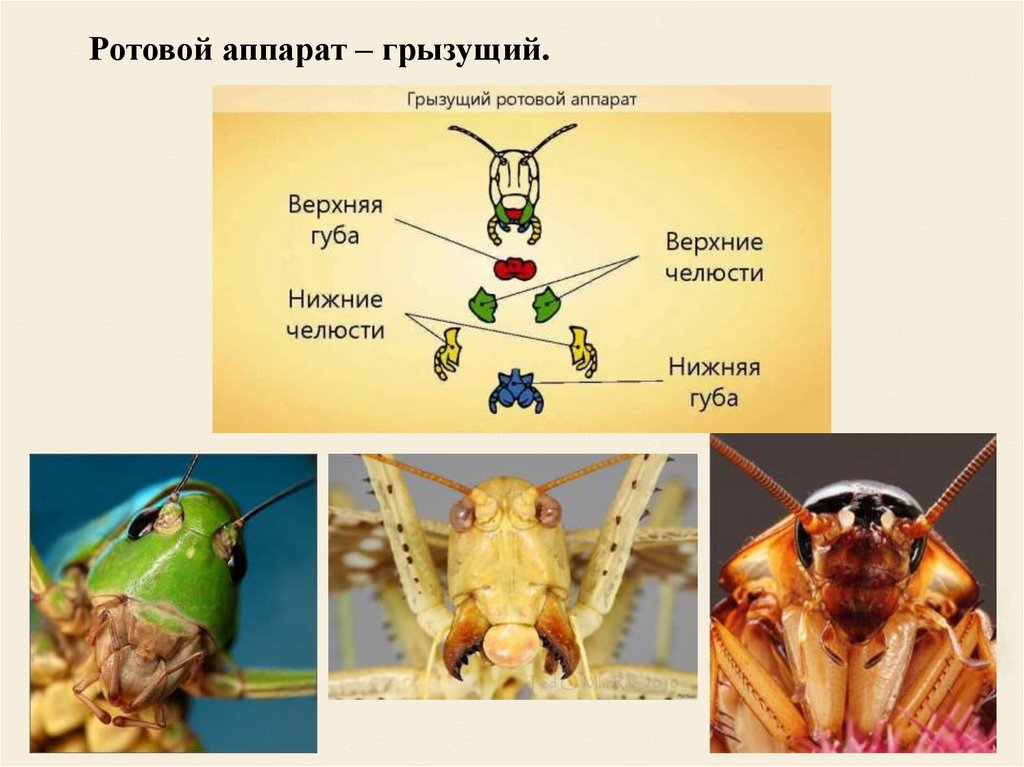 Ротовой аппарат – грызущий.

Грызущий ротовой аппарат

Верхняя губа

Верхние челюсти

Нижние челюсти

Нижняя губа